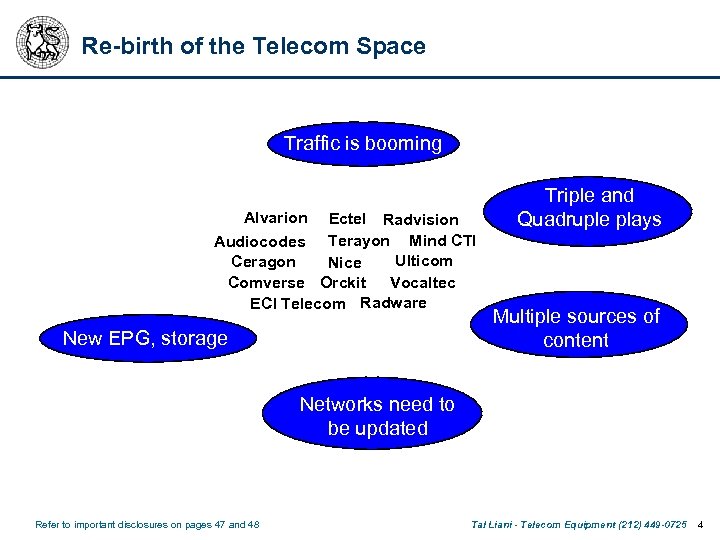 Re-birth of the Telecom Space

Traffic is booming

Triple and Quadruple plays

Alvarion Ectel Radvision
Audiocodes Terayon Mind CTI
Ceragon Nice Ulticom
Comverse Orckit Vocaltec
ECI Telecom Radware

New EPG, storage

Multiple sources of content

Networks need to be updated

Refer to important disclosures on pages 47 and 48

Tal Liani - Telecom Equipment (212) 449-0725 4